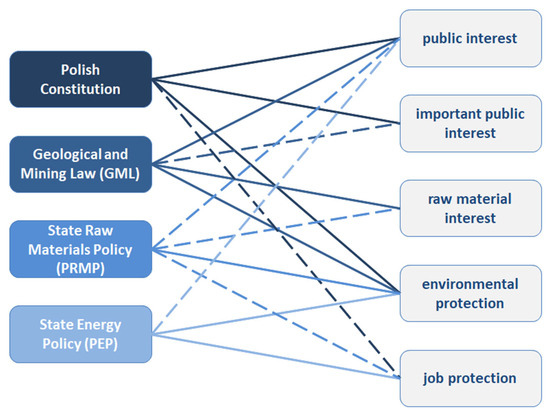 Polish Constitution

Geological and Mining Law (GML)

State Raw Materials Policy (PRMP)

State Energy Policy (PEP)

public interest

important public interest

raw material interest

environmental protection

job protection